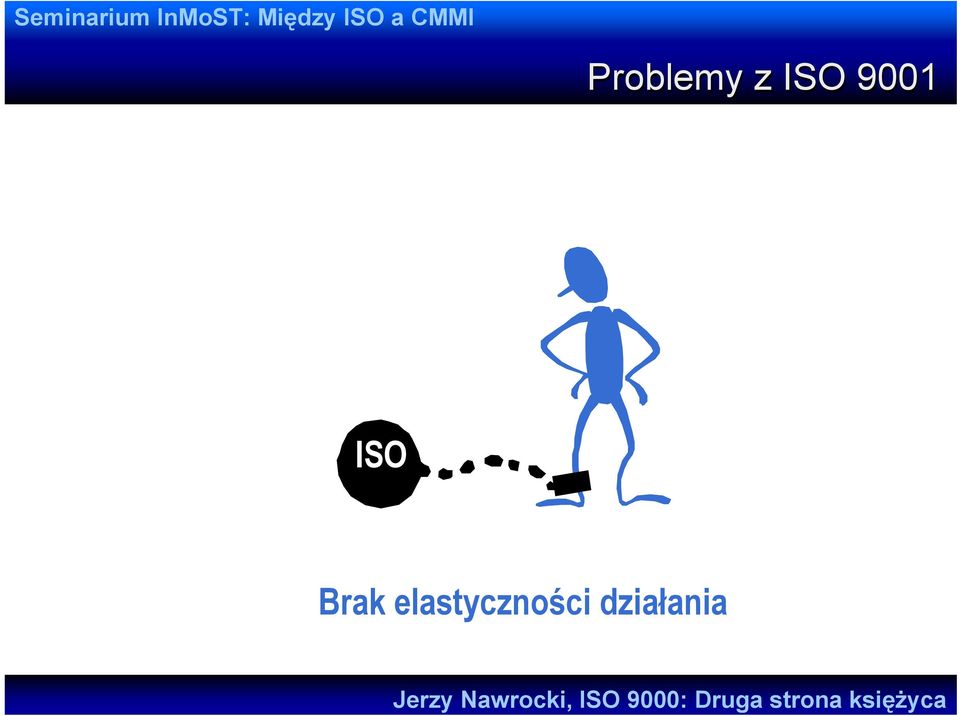 Seminarium InMoST: Między ISO a CMMI

Problemy z ISO 9001

ISO

Brak elastyczności działania

Jerzy Nawrocki, ISO 9000: Druga strona księżyca